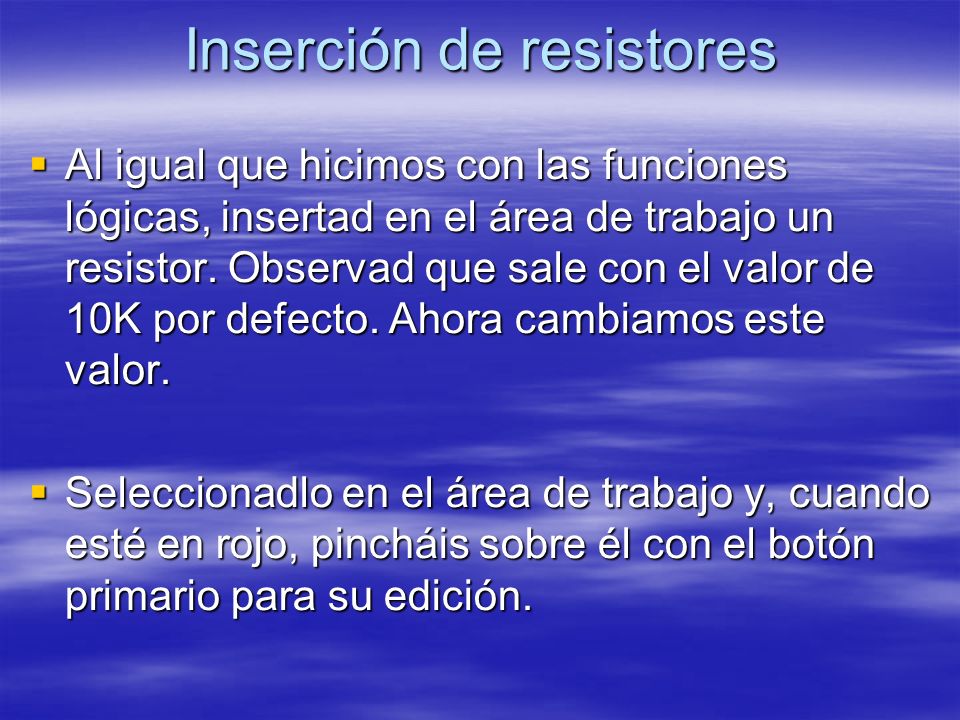 Inserción de resistores

▪ Al igual que hicimos con las funciones lógicas, insertad en el área de trabajo un resistor. Observad que sale con el valor de 10K por defecto. Ahora cambiamos este valor.

▪ Seleccionadlo en el área de trabajo y, cuando esté en rojo, pincháis sobre él con el botón primario para su edición.